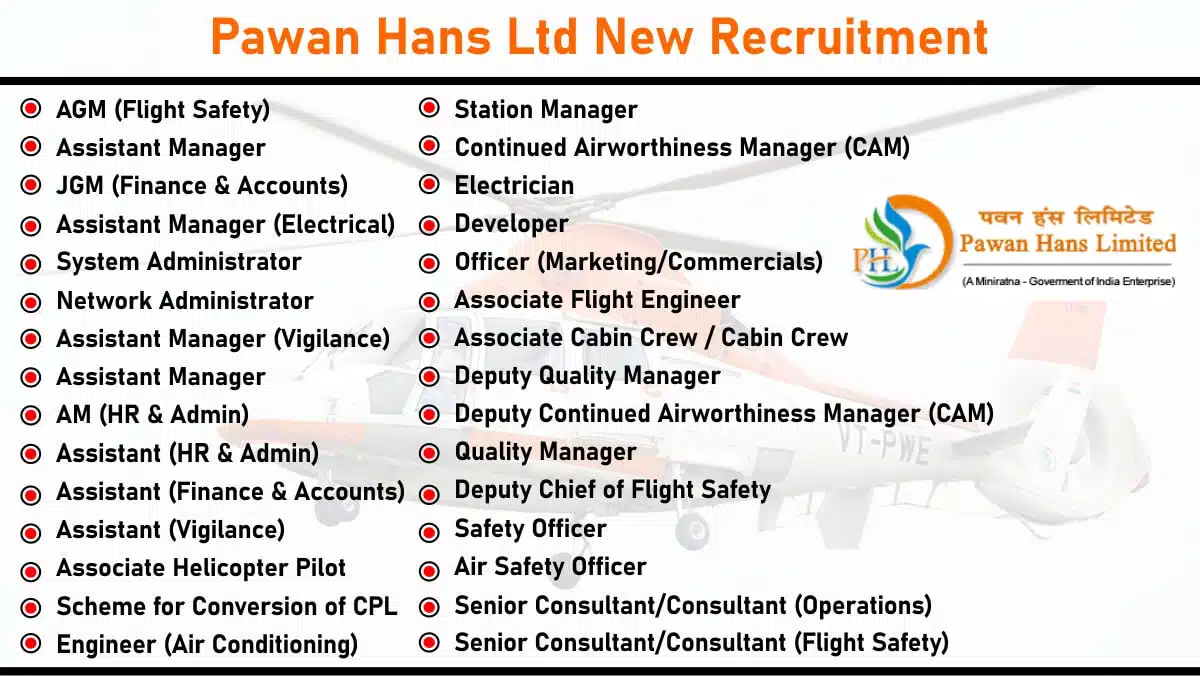 Pawan Hans Ltd New Recruitment

AGM (Flight Safety)
Assistant Manager
JGM (Finance & Accounts)
Assistant Manager (Electrical)
System Administrator
Network Administrator
Assistant Manager (Vigilance)
Assistant Manager
AM (HR & Admin)
Assistant (HR & Admin)
Assistant (Finance & Accounts)
Assistant (Vigilance)
Associate Helicopter Pilot
Scheme for Conversion of CPL
Engineer (Air Conditioning)

Station Manager
Continued Airworthiness Manager (CAM)
Electrician
Developer
Officer (Marketing/Commercials)
Associate Flight Engineer
Associate Cabin Crew / Cabin Crew
Deputy Quality Manager
Deputy Continued Airworthiness Manager (CAM)
Quality Manager
Deputy Chief of Flight Safety
Safety Officer
Air Safety Officer
Senior Consultant/Consultant (Operations)
Senior Consultant/Consultant (Flight Safety)

PH
पवन हंस लिमिटेड
Pawan Hans Limited
(A Miniratna - Goverment of India Enterprise)

VT-PWE